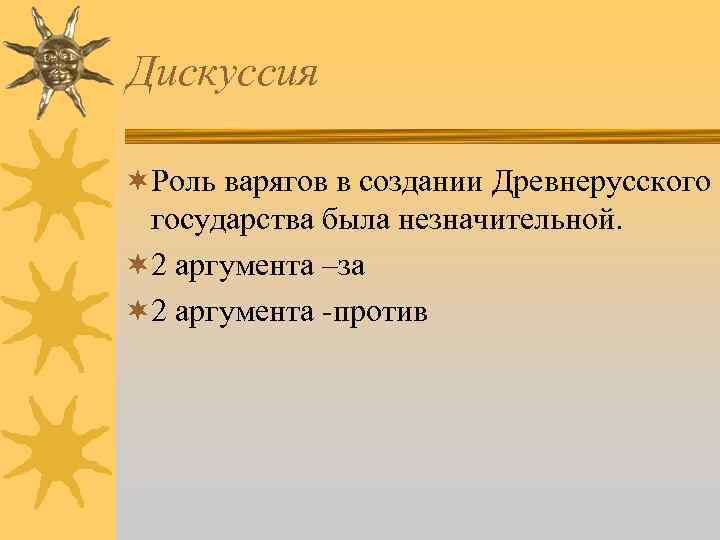 Дискуссия

Роль варягов в создании Древнерусского государства была незначительной.

2 аргумента –за

2 аргумента -против